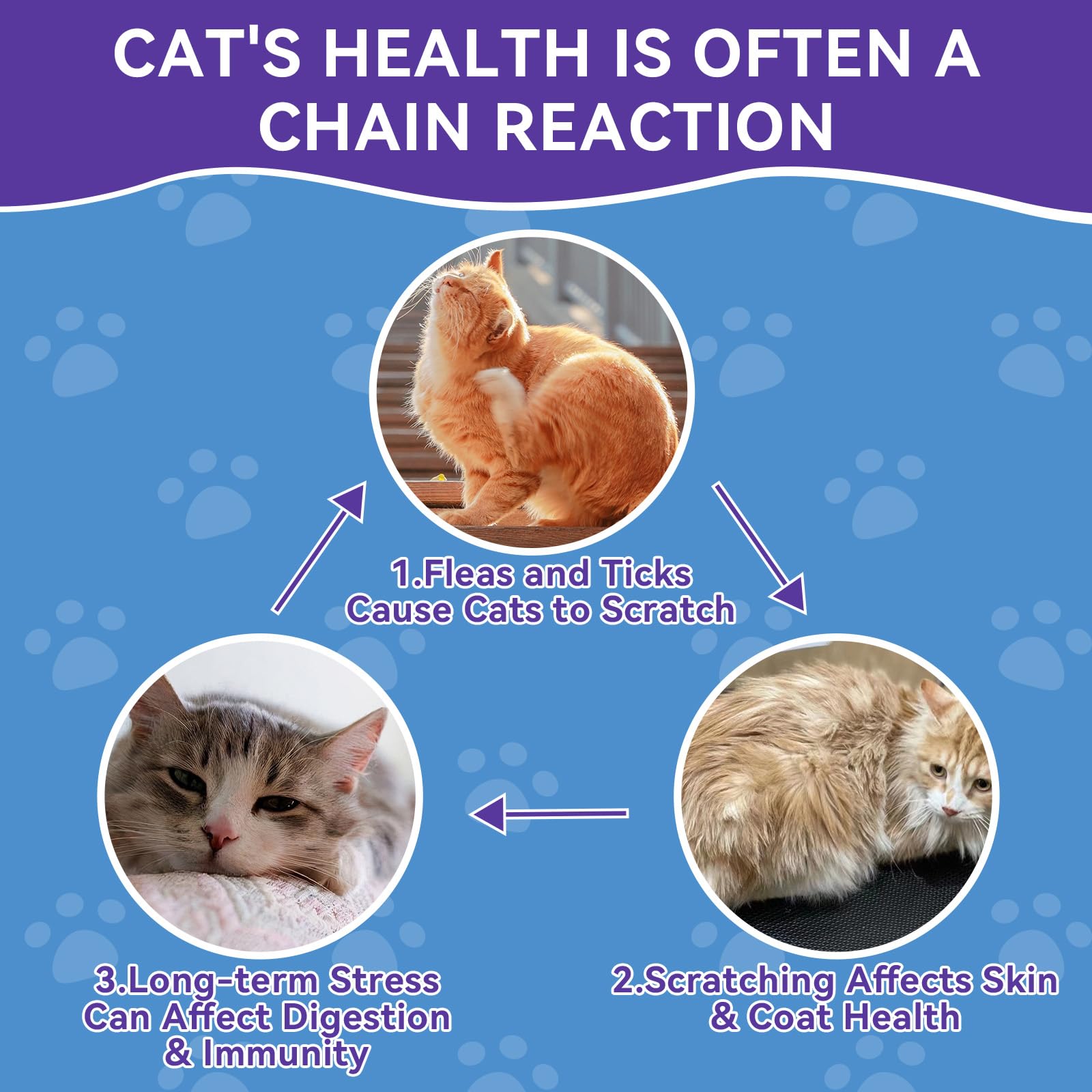 CAT'S HEALTH IS OFTEN A CHAIN REACTION

1.Fleas and Ticks Cause Cats to Scratch

2.Scratching Affects Skin & Coat Health

3.Long-term Stress Can Affect Digestion & Immunity